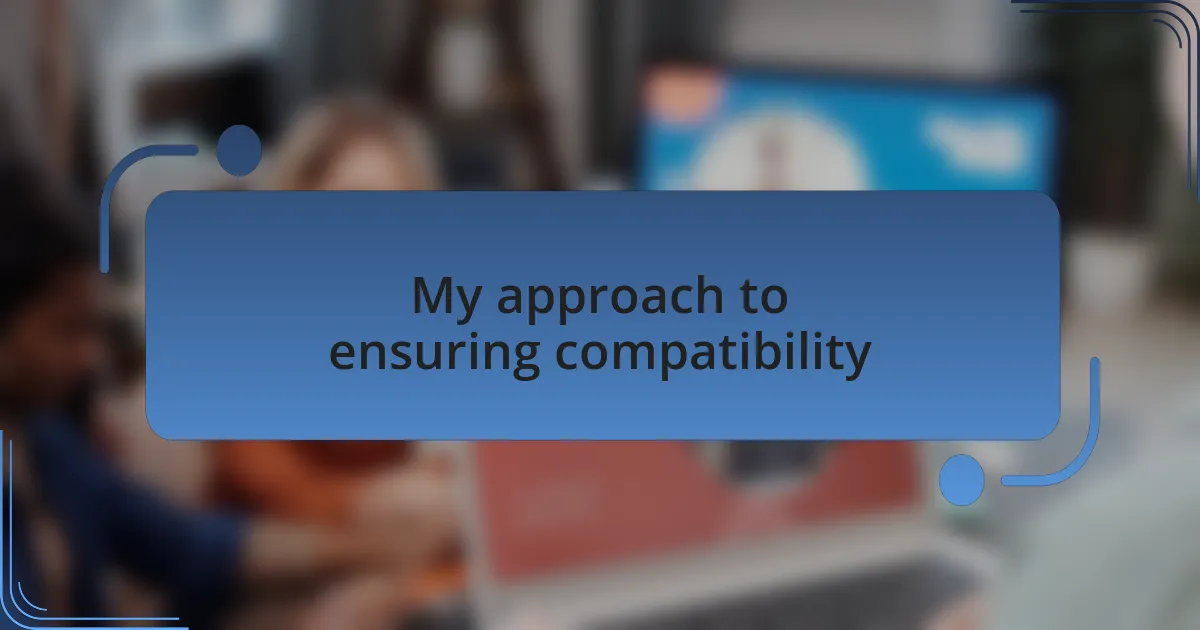 My approach to ensuring compatibility